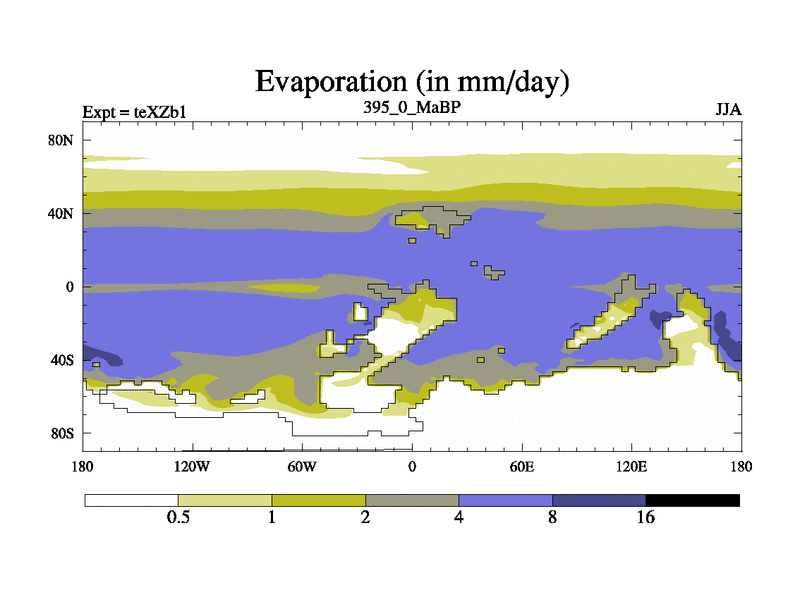 Evaporation (in mm/day)

Expt = teXZb1

395_0_MaBP

JJA

80N

40N

0

40S

80S

180

120W

60W

0

60E

120E

180

0.5

1

2

4

8

16